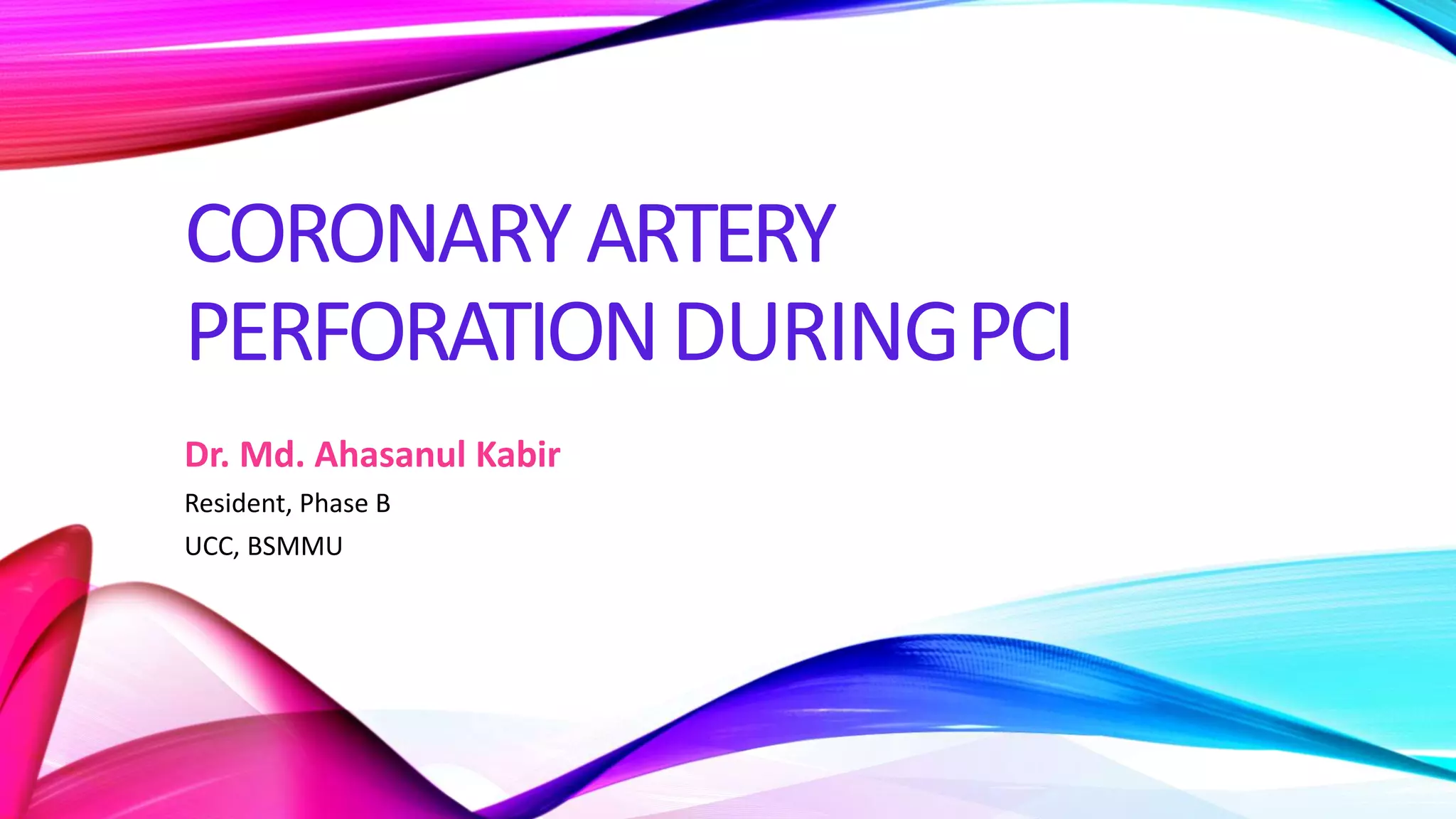 CORONARY ARTERY PERFORATION DURING PCI

Dr. Md. Ahasanul Kabir

Resident, Phase B

UCC, BSMMU